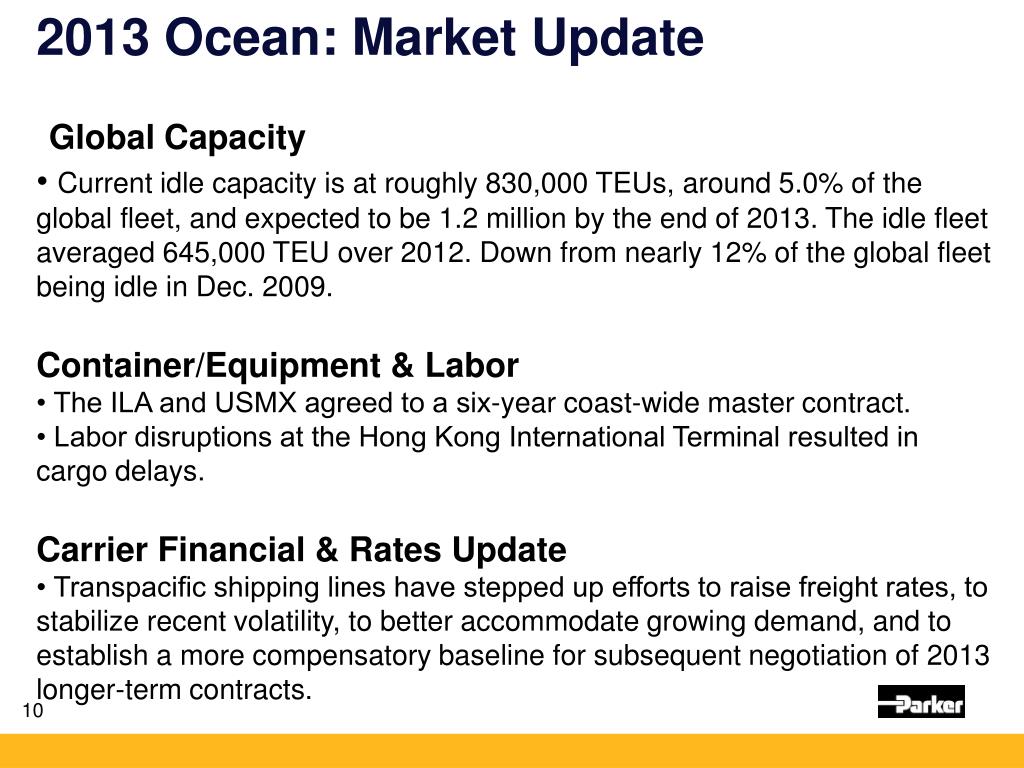 2013 Ocean: Market Update

Global Capacity

• Current idle capacity is at roughly 830,000 TEUs, around 5.0% of the global fleet, and expected to be 1.2 million by the end of 2013. The idle fleet averaged 645,000 TEU over 2012. Down from nearly 12% of the global fleet being idle in Dec. 2009.

Container/Equipment & Labor
• The ILA and USMX agreed to a six-year coast-wide master contract.
• Labor disruptions at the Hong Kong International Terminal resulted in cargo delays.

Carrier Financial & Rates Update
• Transpacific shipping lines have stepped up efforts to raise freight rates, to stabilize recent volatility, to better accommodate growing demand, and to establish a more compensatory baseline for subsequent negotiation of 2013 longer-term contracts.

10

Parker